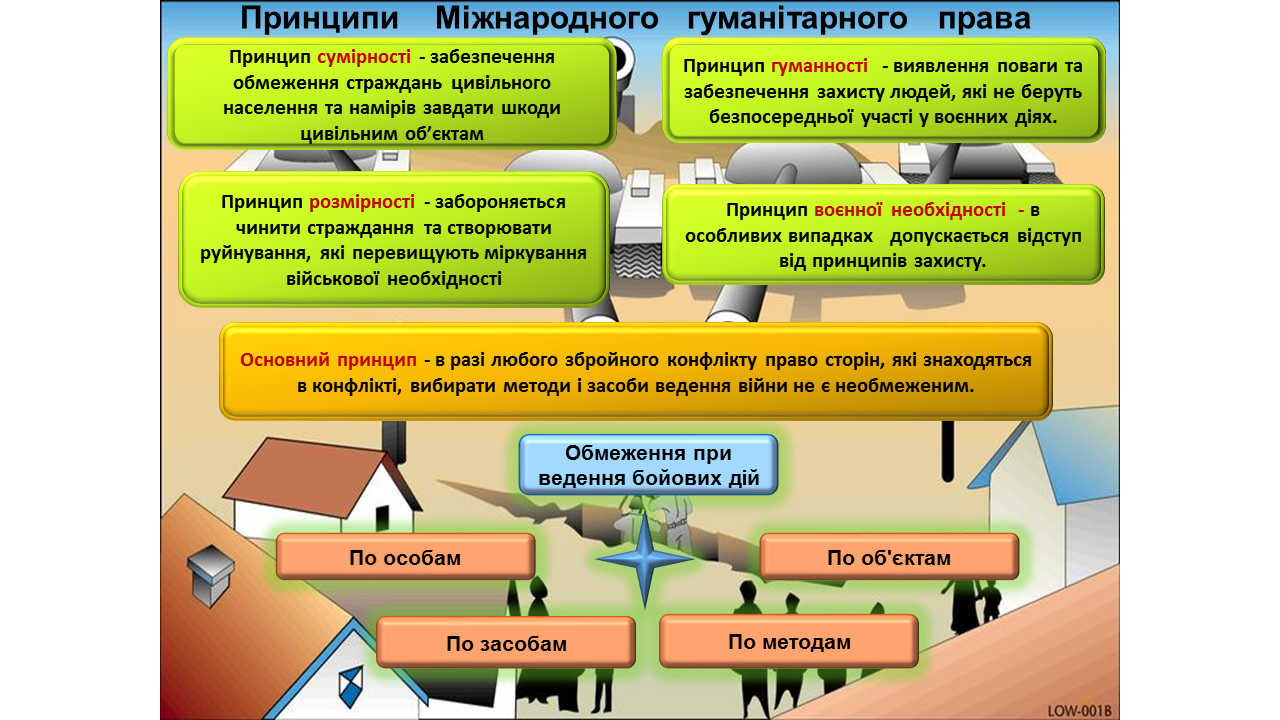 Принципи Міжнародного гуманітарного права

Принцип сумірності - забезпечення обмеження страждань цивільного населення та намірів завдати шкоди цивільним об'єктам

Принцип гуманності - виявлення поваги та забезпечення захисту людей, які не беруть безпосередньої участі у воєнних діях.

Принцип розмірності - забороняється чинити страждання та створювати руйнування, які перевищують міркування військової необхідності

Принцип воєнної необхідності - в особливих випадках допускається відступ від принципів захисту.

Основний принцип - в разі любого збройного конфлікту право сторін, які знаходяться в конфлікті, вибирати методи і засоби ведення війни не є необмеженим.

Обмеження при ведення бойових дій

По особам

По об'єктам

По засобам

По методам

LOW-001B